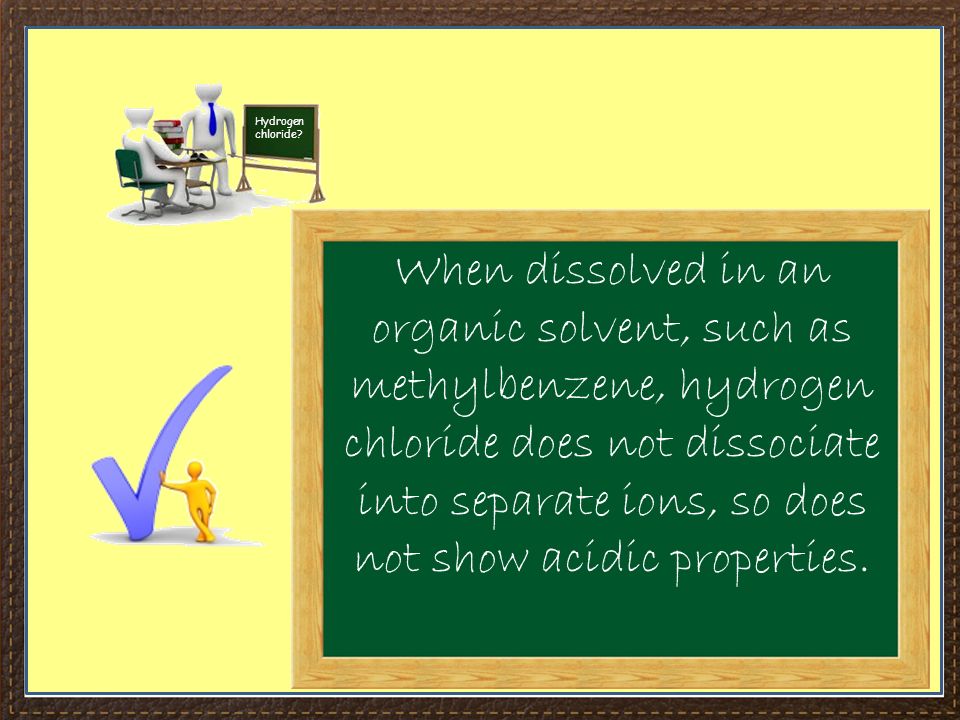 Hydrogen chloride?

When dissolved in an organic solvent, such as methylbenzene, hydrogen chloride does not dissociate into separate ions, so does not show acidic properties.